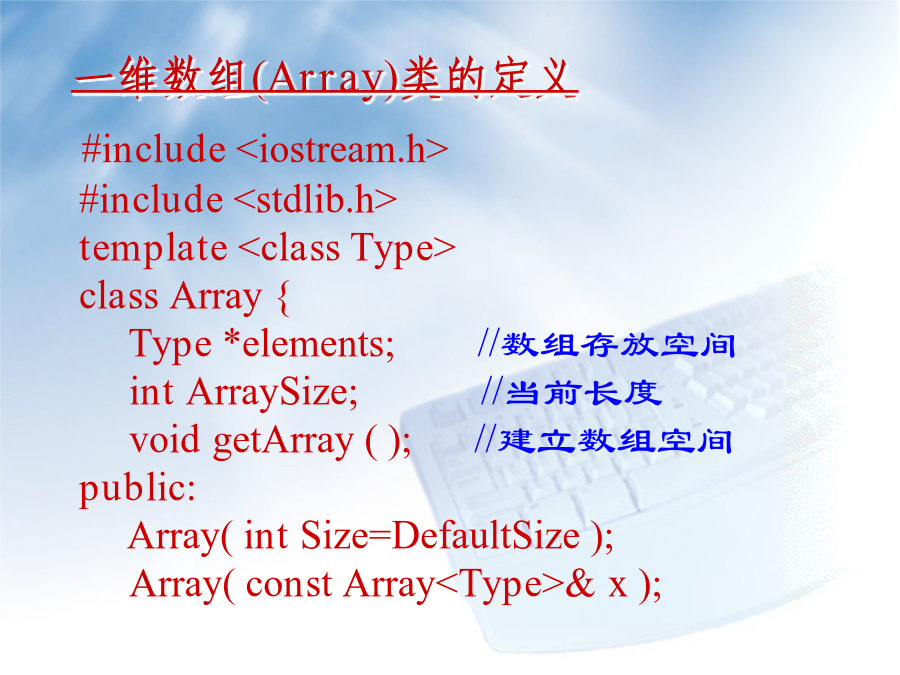 一维数组(Array)类的定义

#include <iostream.h>
#include <stdlib.h>
template <class Type>
class Array {
  Type *elements;  //数组存放空间
  int ArraySize;  //当前长度
  void getArray ( );  //建立数组空间
public:
  Array( int Size=DefaultSize );
  Array( const Array<Type>& x );